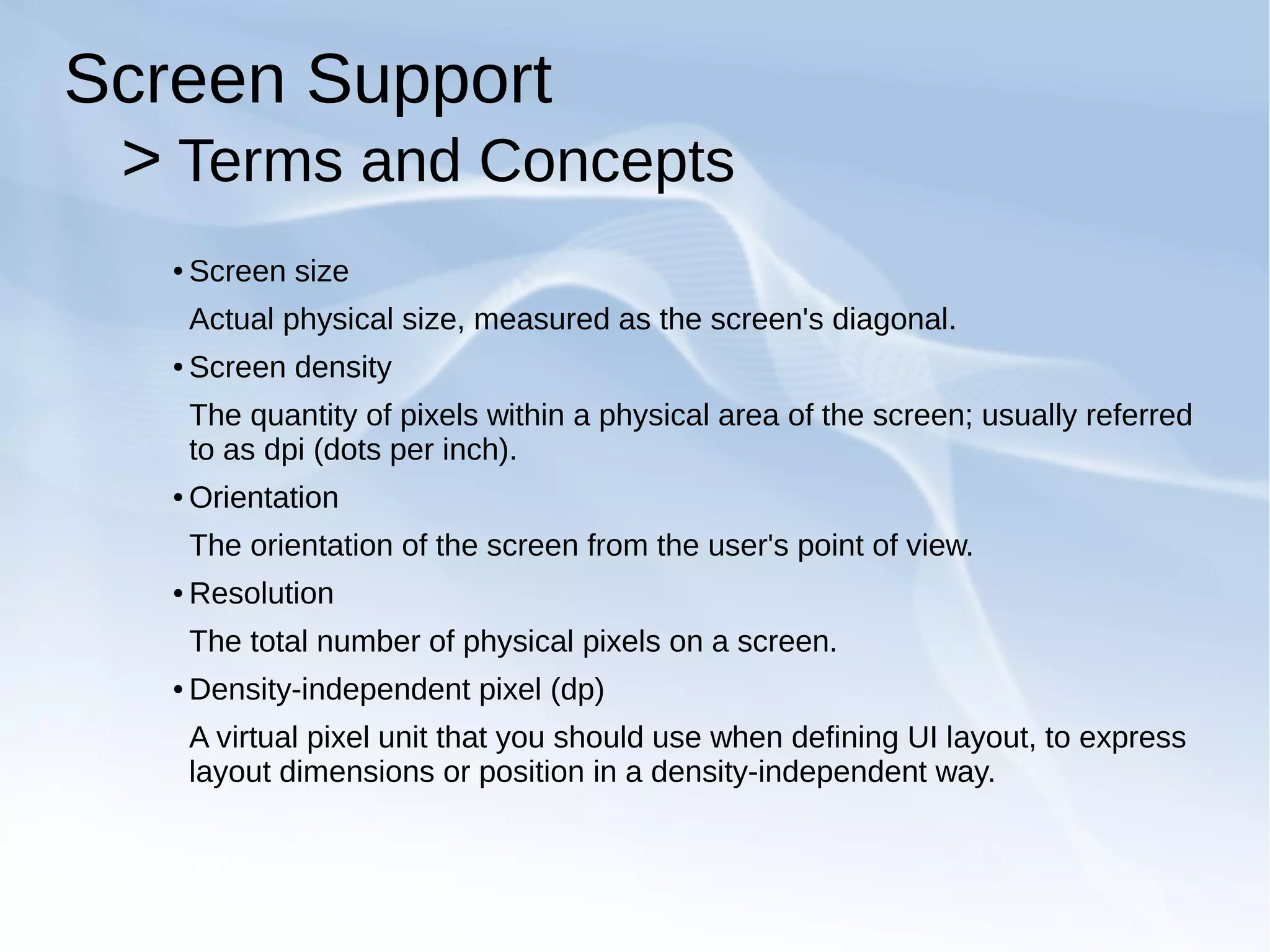 Screen Support
> Terms and Concepts

• Screen size

Actual physical size, measured as the screen's diagonal.

• Screen density

The quantity of pixels within a physical area of the screen; usually referred to as dpi (dots per inch).

• Orientation

The orientation of the screen from the user's point of view.

• Resolution

The total number of physical pixels on a screen.

• Density-independent pixel (dp)

A virtual pixel unit that you should use when defining UI layout, to express layout dimensions or position in a density-independent way.